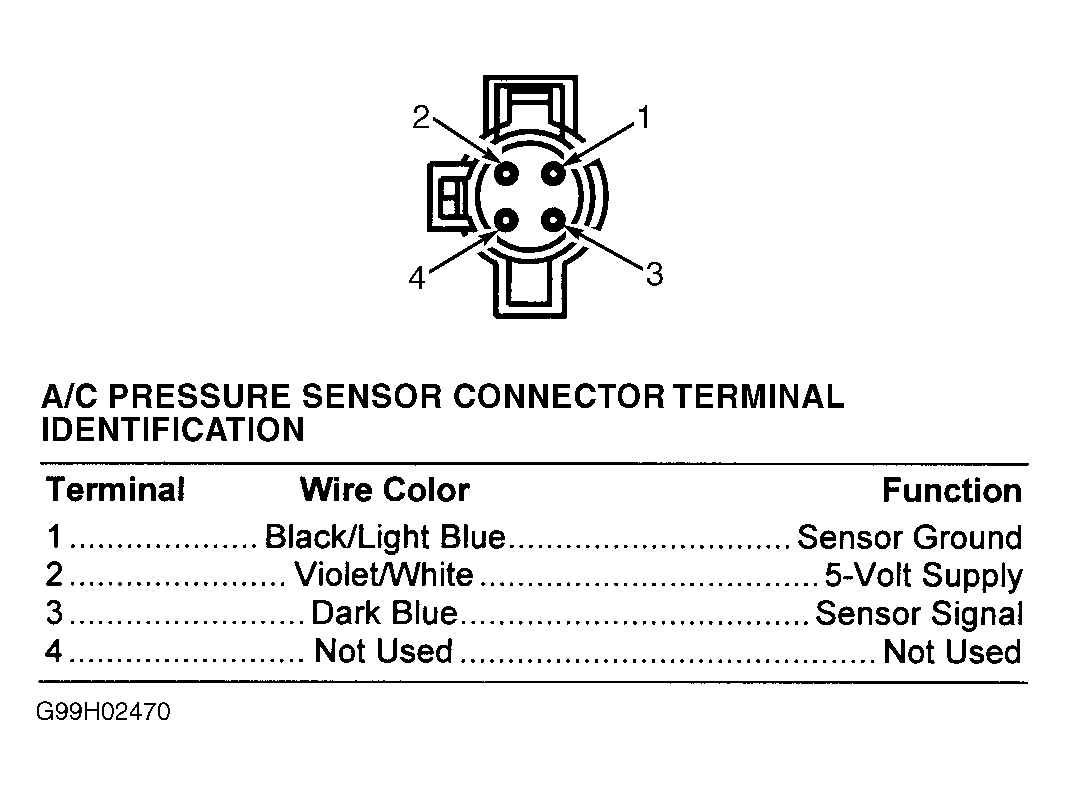 2
1
4
3

A/C PRESSURE SENSOR CONNECTOR TERMINAL IDENTIFICATION

| Terminal | Wire Color | Function |
|---|---|---|
| 1 | Black/Light Blue | Sensor Ground |
| 2 | Violet/White | 5-Volt Supply |
| 3 | Dark Blue | Sensor Signal |
| 4 | Not Used | Not Used |

G99H02470